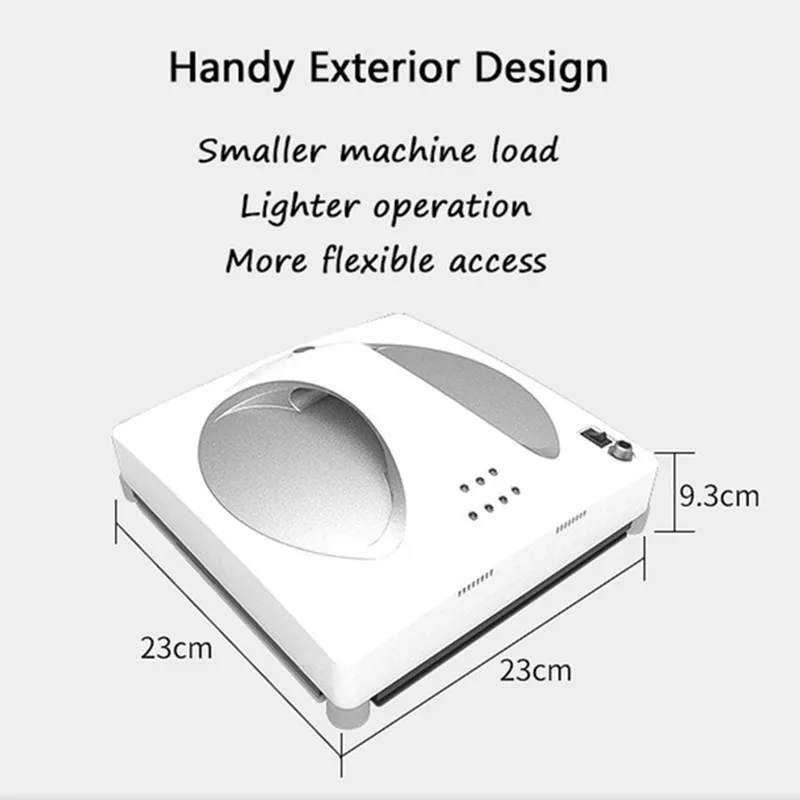 Handy Exterior Design

Smaller machine load
Lighter operation
More flexible access

9.3cm

23cm

23cm